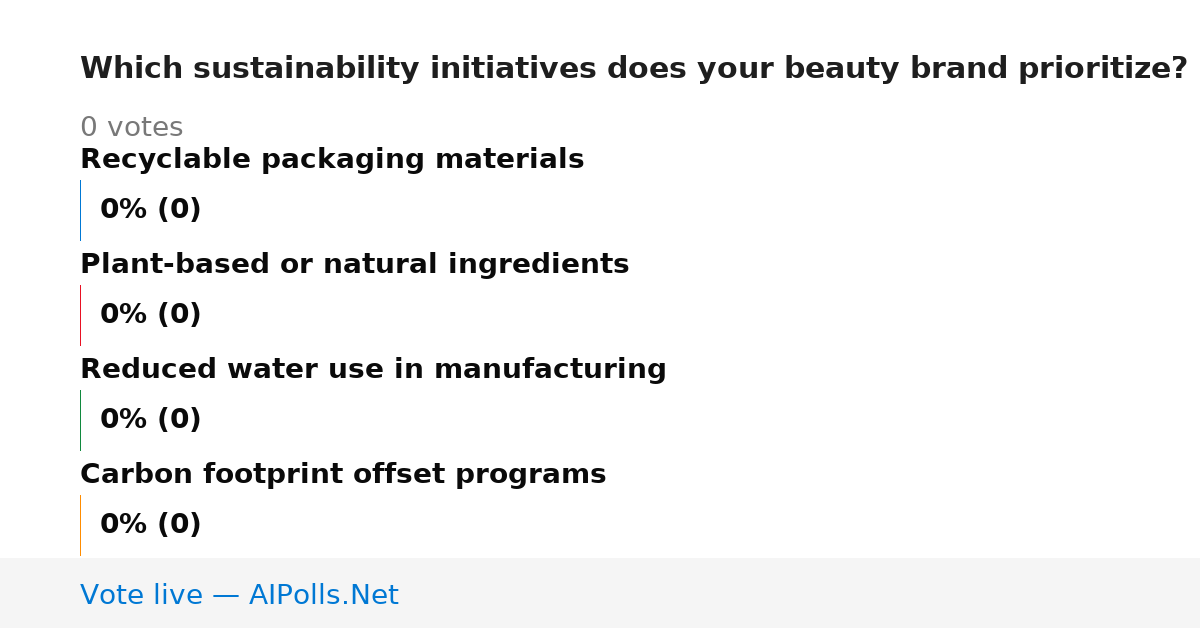 Which sustainability initiatives does your beauty brand prioritize?

0 votes

Recyclable packaging materials

0% (0)

Plant-based or natural ingredients

0% (0)

Reduced water use in manufacturing

0% (0)

Carbon footprint offset programs

0% (0)

Vote live — AIPolls.Net